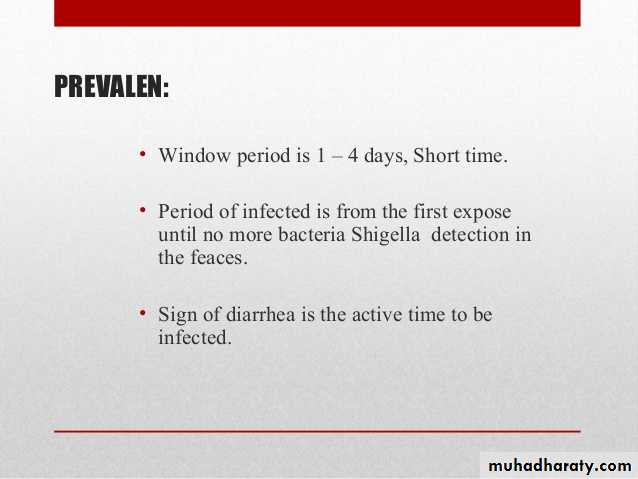 PREVALEN:

• Window period is 1 – 4 days, Short time.

• Period of infected is from the first expose until no more bacteria Shigella detection in the feaces.

• Sign of diarrhea is the active time to be infected.

muhadharaty.com